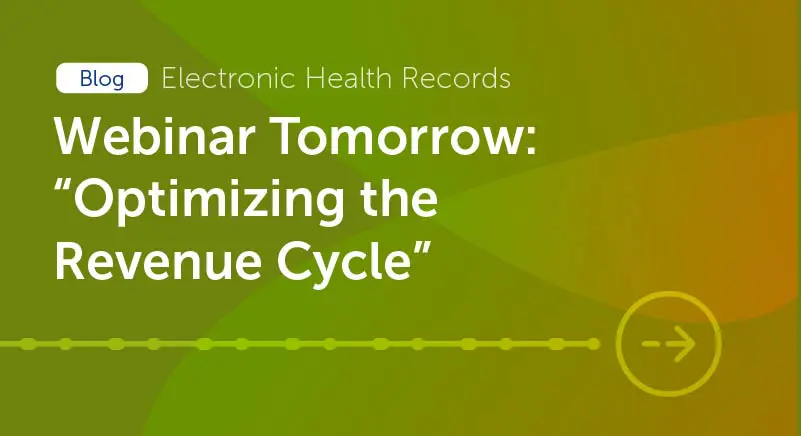 Blog Electronic Health Records

Webinar Tomorrow: “Optimizing the Revenue Cycle”